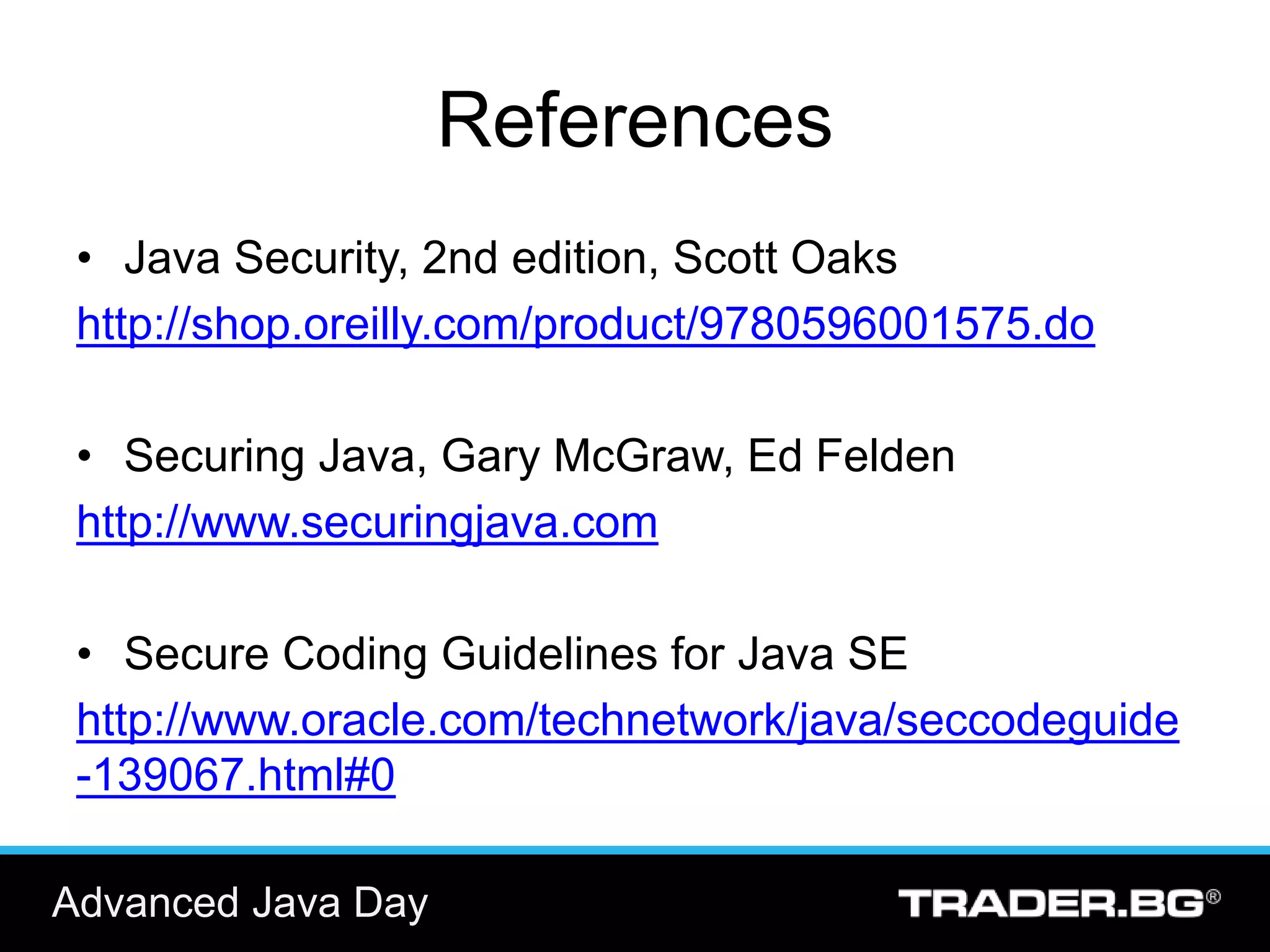 References

• Java Security, 2nd edition, Scott Oaks
http://shop.oreilly.com/product/9780596001575.do

• Securing Java, Gary McGraw, Ed Felden
http://www.securingjava.com

• Secure Coding Guidelines for Java SE
http://www.oracle.com/technetwork/java/seccodeguide-139067.html#0

Advanced Java Day

TRADER.BG®